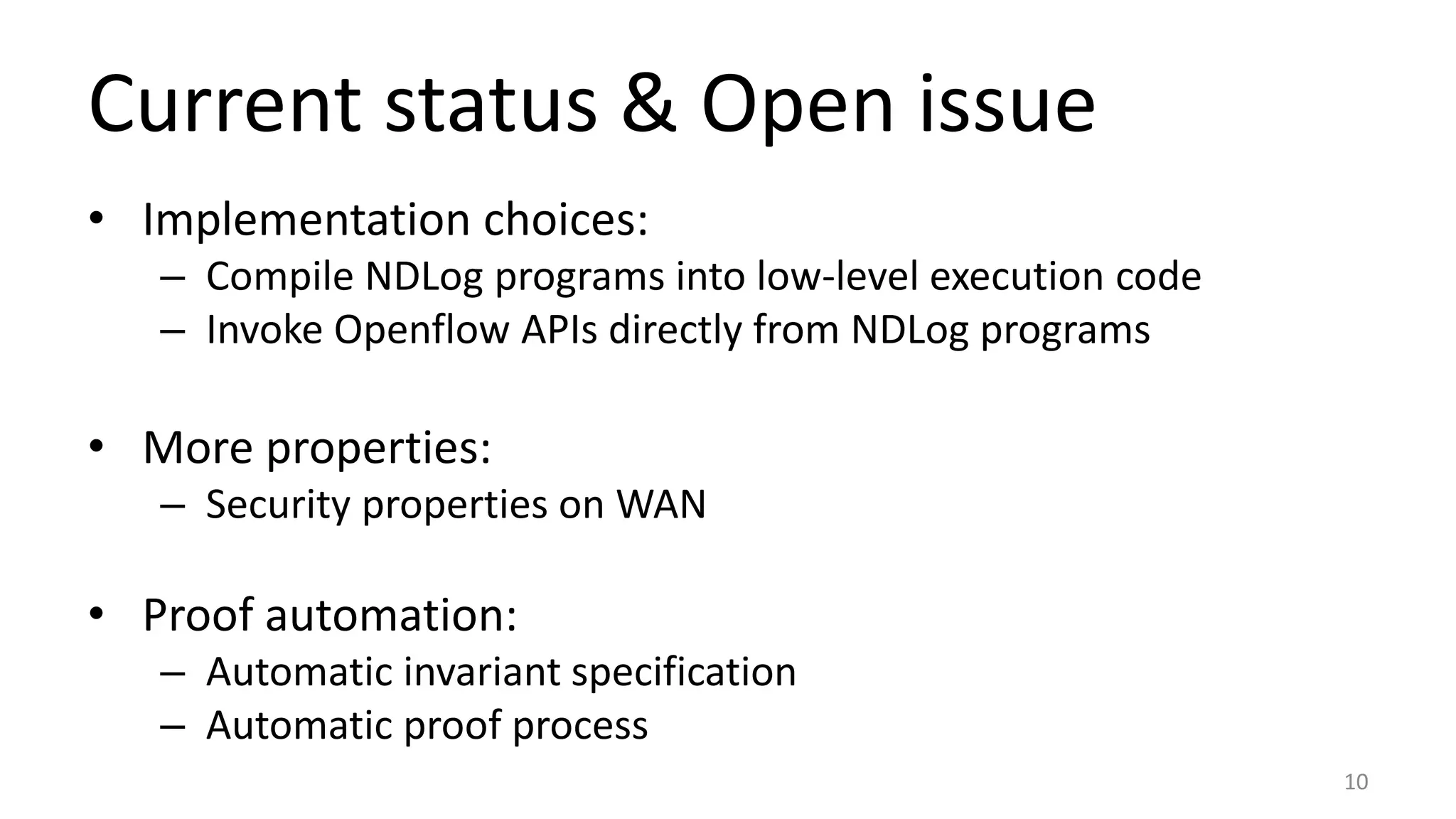 Current status & Open issue

• Implementation choices:
– Compile NDLog programs into low-level execution code
– Invoke Openflow APIs directly from NDLog programs

• More properties:
– Security properties on WAN

• Proof automation:
– Automatic invariant specification
– Automatic proof process

10